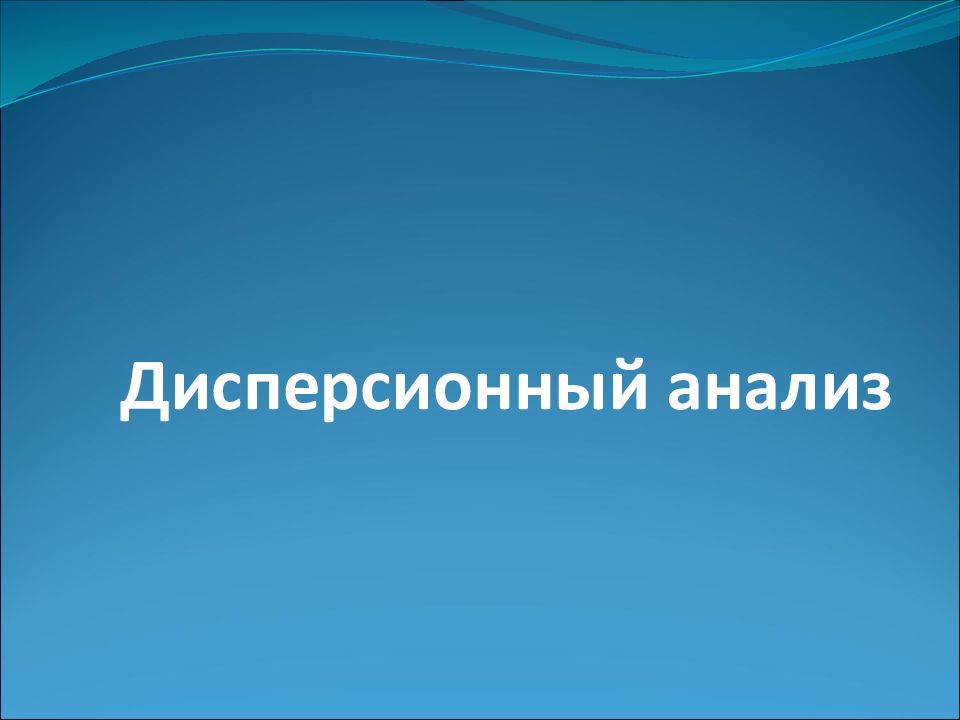 Дисперсионный анализ